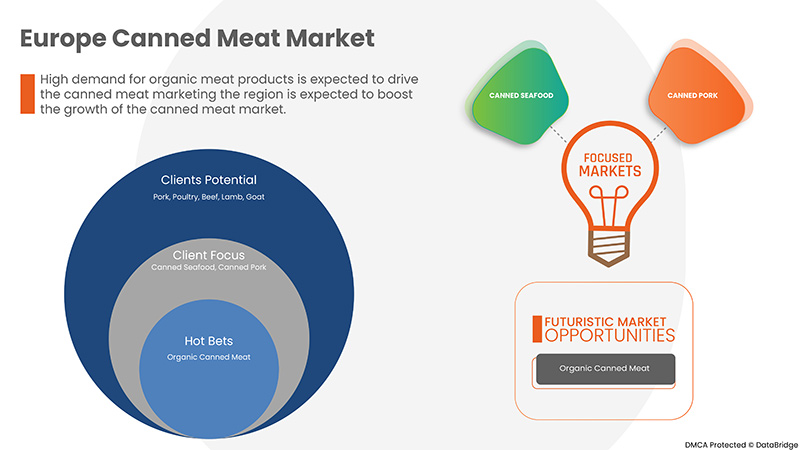 Europe Canned Meat Market

High demand for organic meat products is expected to drive the canned meat marketing the region is expected to boost the growth of the canned meat market.

Clients Potential
Pork, Poultry, Beef, Lamb, Goat

Client Focus
Canned Seafood, Canned Pork

Hot Bets
Organic Canned Meat

CANNED SEAFOOD

CANNED PORK

FOCUSED MARKETS

FUTURISTIC MARKET OPPORTUNITIES

Organic Canned Meat

DMCA Protected © DataBridge